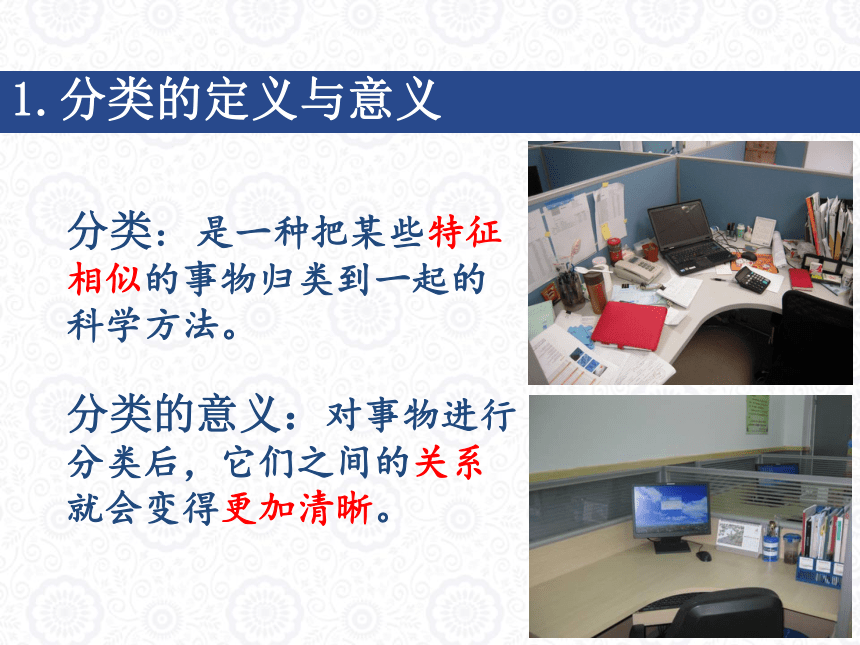 1. 分类的定义与意义

分类：是一种把某些特征相似的事物归类到一起的科学方法。

分类的意义：对事物进行分类后，它们之间的关系就会变得更加清晰。